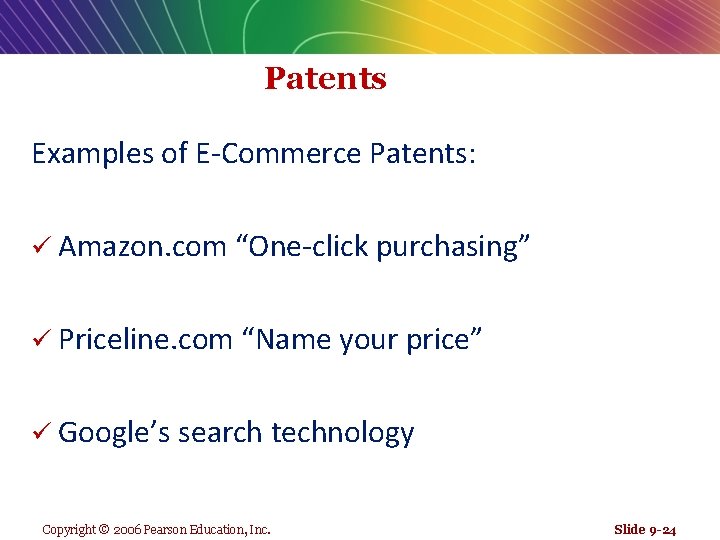 Patents

Examples of E-Commerce Patents:

✓ Amazon.com “One-click purchasing”

✓ Priceline.com “Name your price”

✓ Google’s search technology

Copyright © 2006 Pearson Education, Inc.

Slide 9-24